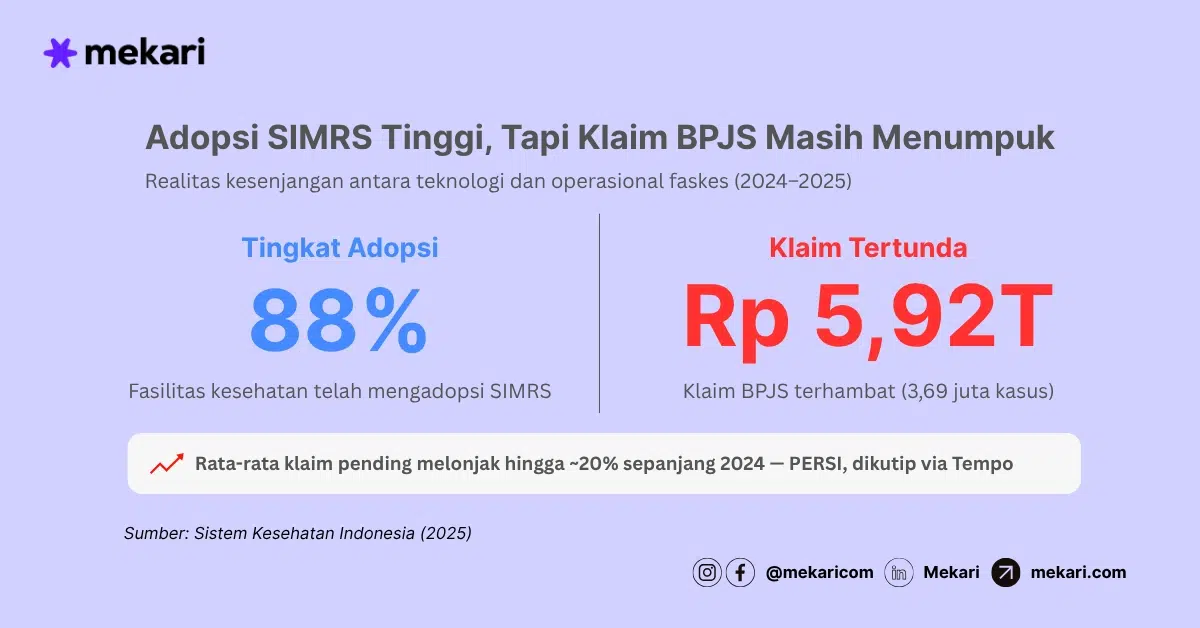 mekari

Adopsi SIMRS Tinggi, Tapi Klaim BPJS Masih Menumpuk

Realitas kesenjangan antara teknologi dan operasional faskes (2024–2025)

Tingkat Adopsi

88%

Fasilitas kesehatan telah mengadopsi SIMRS

Klaim Tertunda

Rp 5,92T

Klaim BPJS terhambat (3,69 juta kasus)

Rata-rata klaim pending melonjak hingga ~20% sepanjang 2024 — PERSI, dikutip via Tempo

Sumber: Sistem Kesehatan Indonesia (2025)

@mekaricom Mekari mekari.com